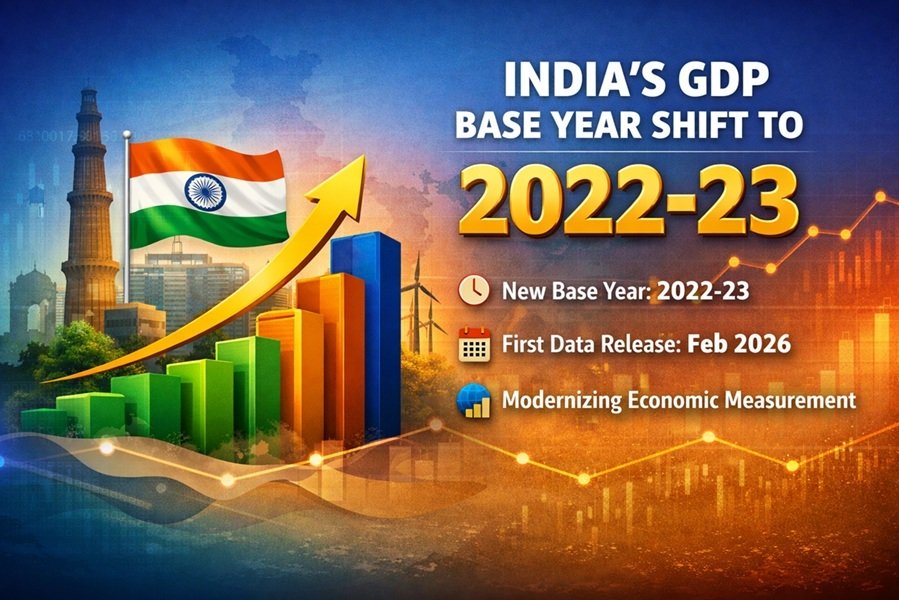 INDIA'S GDP
BASE YEAR SHIFT TO
2022-23

New Base Year: 2022-23

First Data Release: Feb 2026

Modernizing Economic Measurement